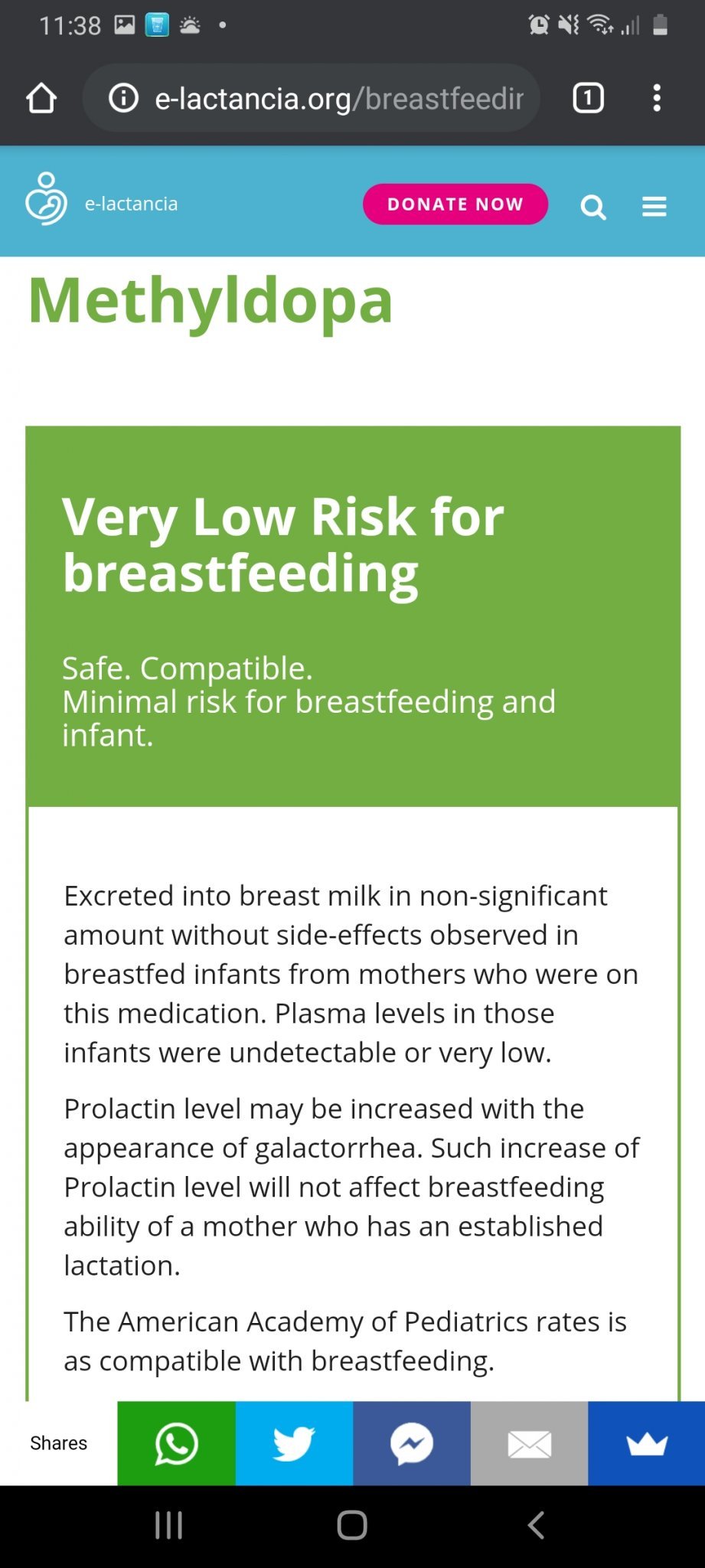 11:38

e-lactancia.org/breastfeedir

1

e-lactancia

DONATE NOW

Methyldopa

Very Low Risk for breastfeeding

Safe. Compatible.
Minimal risk for breastfeeding and infant.

Excreted into breast milk in non-significant amount without side-effects observed in breastfed infants from mothers who were on this medication. Plasma levels in those infants were undetectable or very low.

Prolactin level may be increased with the appearance of galactorrhea. Such increase of Prolactin level will not affect breastfeeding ability of a mother who has an established lactation.

The American Academy of Pediatrics rates is as compatible with breastfeeding.

Shares